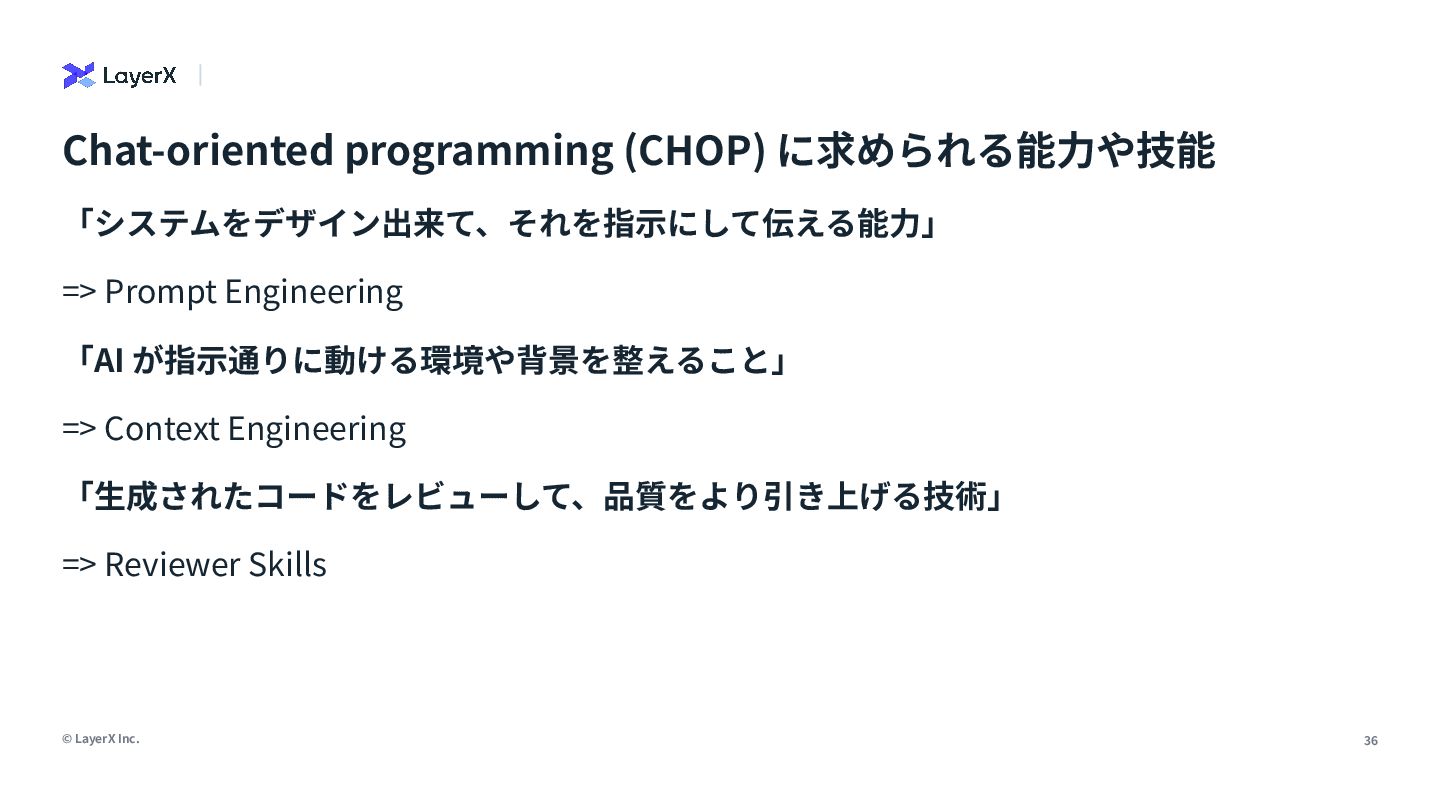 LayerX

Chat-oriented programming (CHOP) に求められる能力や技能

「システムをデザイン出来て、それを指示にして伝える能力」

=> Prompt Engineering

「AI が指示通りに動ける環境や背景を整えること」

=> Context Engineering

「生成されたコードをレビューして、品質をより引き上げる技術」

=> Reviewer Skills

© LayerX Inc.

36